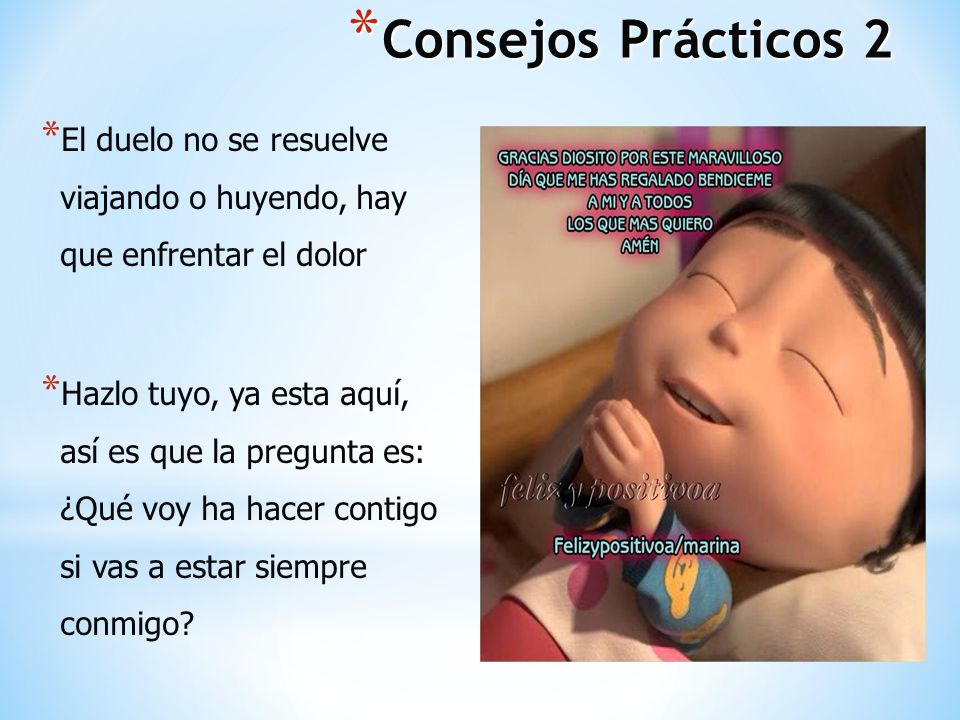 *Consejos Prácticos 2

*El duelo no se resuelve viajando o huyendo, hay que enfrentar el dolor

*Hazlo tuyo, ya esta aquí, así es que la pregunta es: ¿Qué voy ha hacer contigo si vas a estar siempre conmigo?

GRACIAS DIOSITO POR ESTE MARAVILLOSO DÍA QUE ME HAS REGALADO BENDICEME A MI Y A TODOS LOS QUE MAS QUIERO AMÉN

feliz y positivoa

Felizypositivoa/marina